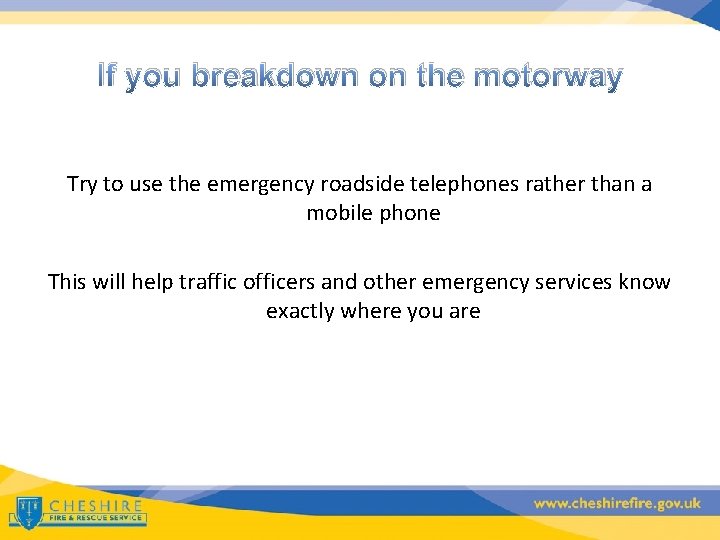 If you breakdown on the motorway

Try to use the emergency roadside telephones rather than a mobile phone

This will help traffic officers and other emergency services know exactly where you are

CHESHIRE
FIRE & RESCUE SERVICE

www.cheshirefire.gov.uk